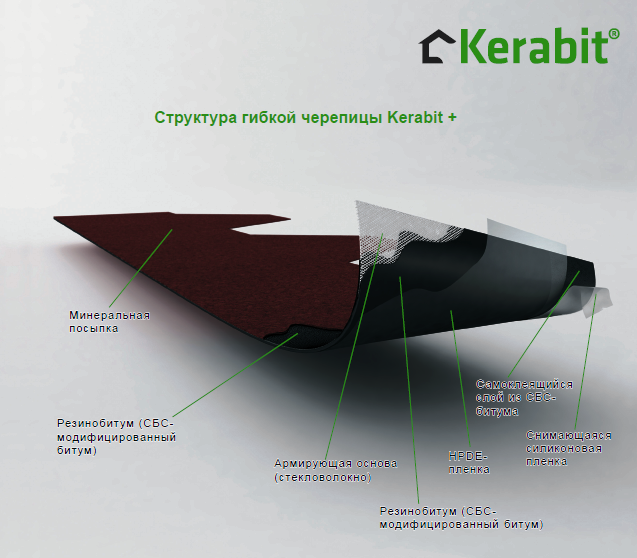 Kerabit®

Структура гибкой черепицы Kerabit +

Минеральная посыпка

Резинобитум (СБС-модифицированный битум)

Армирующая основа (стекловолокно)

Резинобитум (СБС-модифицированный битум)

HPDE-пленка

Самоклеящийся слой из СБС-битума

Снимающаяся силиконовая пленка